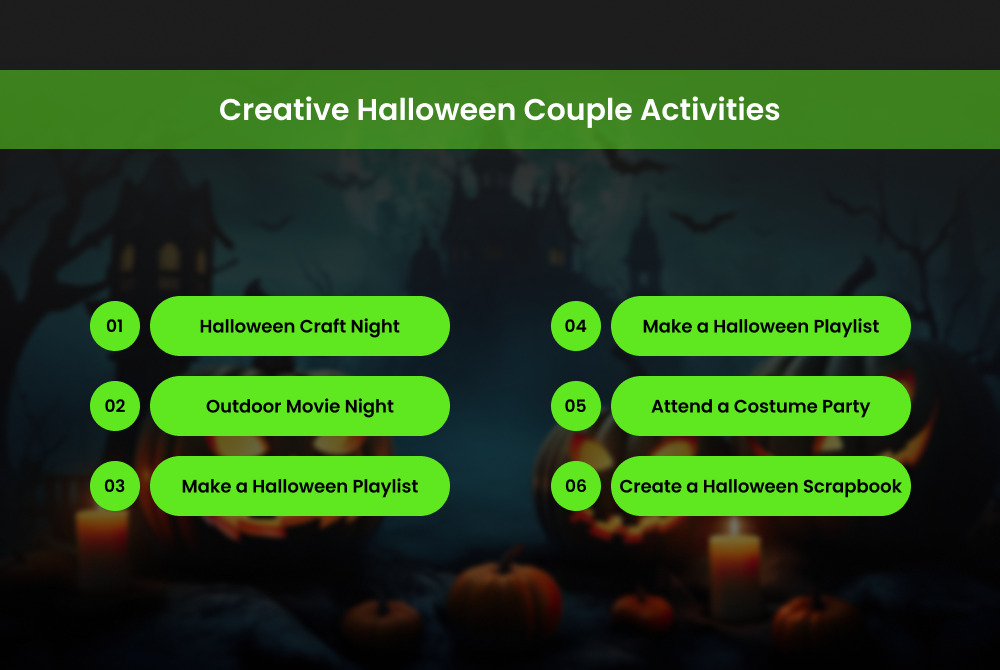 Creative Halloween Couple Activities

01 Halloween Craft Night

02 Outdoor Movie Night

03 Make a Halloween Playlist

04 Make a Halloween Playlist

05 Attend a Costume Party

06 Create a Halloween Scrapbook